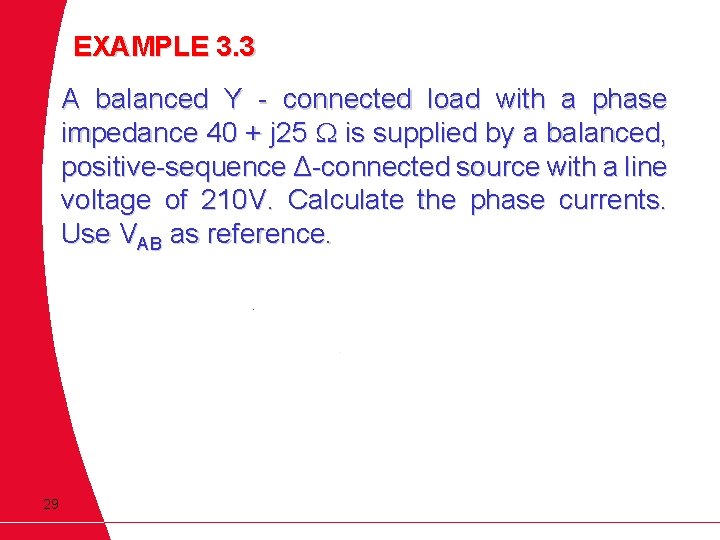 EXAMPLE 3.3

A balanced Y - connected load with a phase impedance 40 + j25 Ω is supplied by a balanced, positive-sequence Δ-connected source with a line voltage of 210V. Calculate the phase currents. Use $V_{AB}$ as reference.

29